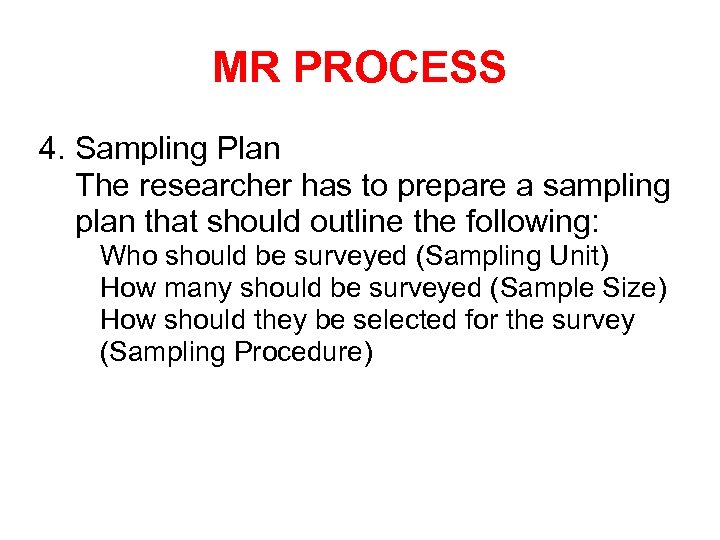 MR PROCESS

4. Sampling Plan
The researcher has to prepare a sampling plan that should outline the following:
Who should be surveyed (Sampling Unit)
How many should be surveyed (Sample Size)
How should they be selected for the survey (Sampling Procedure)